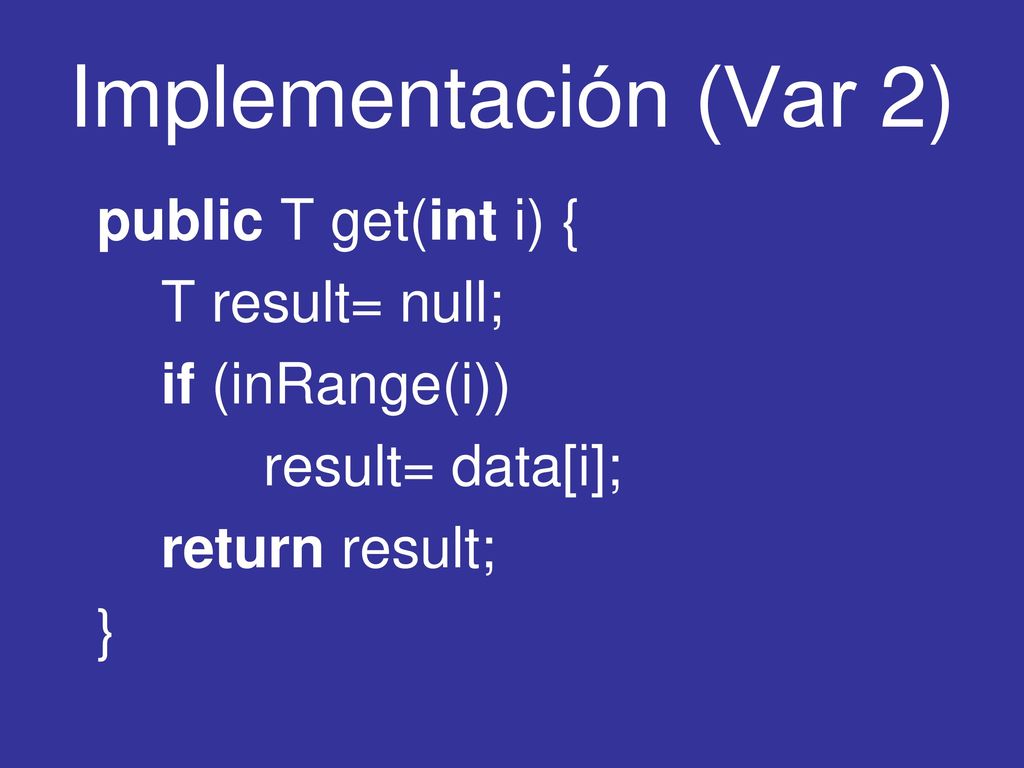 Implementación (Var 2)

public T get(int i) {
T result= null;
if (inRange(i))
result= data[i];
return result;
}